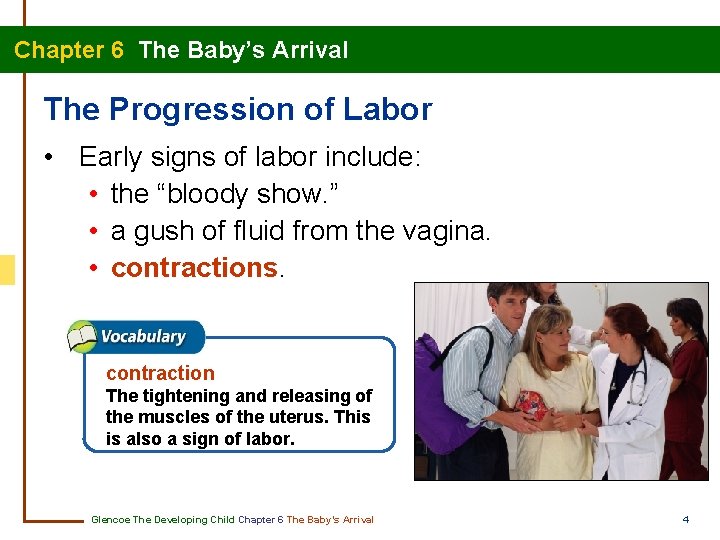 Chapter 6 The Baby's Arrival

The Progression of Labor

• Early signs of labor include:
• the "bloody show."
• a gush of fluid from the vagina.
• contractions.

Vocabulary

contraction
The tightening and releasing of the muscles of the uterus. This is also a sign of labor.

Glencoe The Developing Child Chapter 6 The Baby's Arrival 4